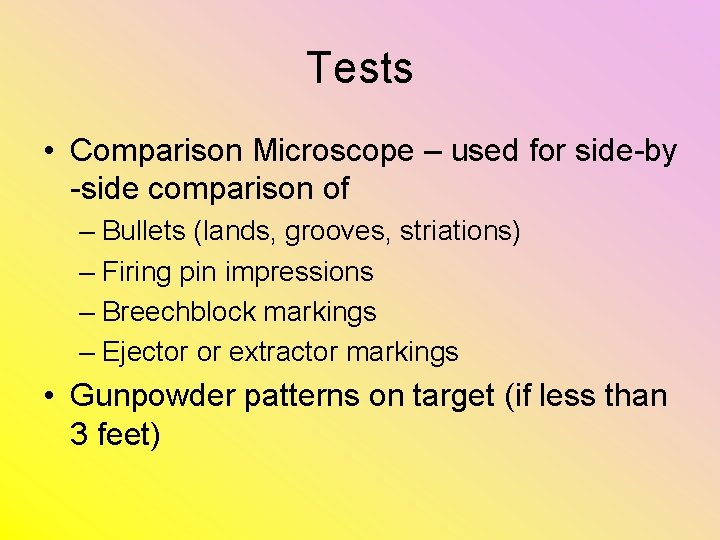 Tests

• Comparison Microscope – used for side-by-side comparison of
– Bullets (lands, grooves, striations)
– Firing pin impressions
– Breechblock markings
– Ejector or extractor markings
• Gunpowder patterns on target (if less than 3 feet)